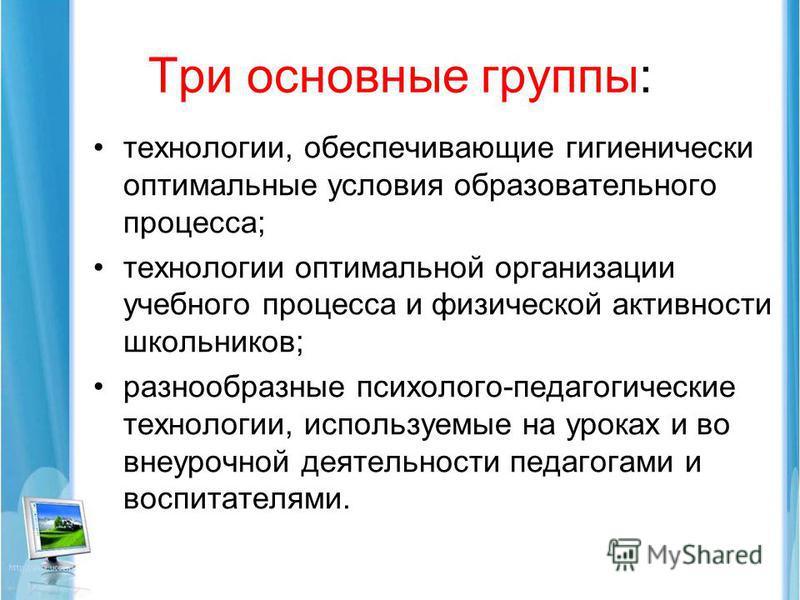 Три основные группы:

• технологии, обеспечивающие гигиенически оптимальные условия образовательного процесса;
• технологии оптимальной организации учебного процесса и физической активности школьников;
• разнообразные психолого-педагогические технологии, используемые на уроках и во внеурочной деятельности педагогами и воспитателями.

MyShared